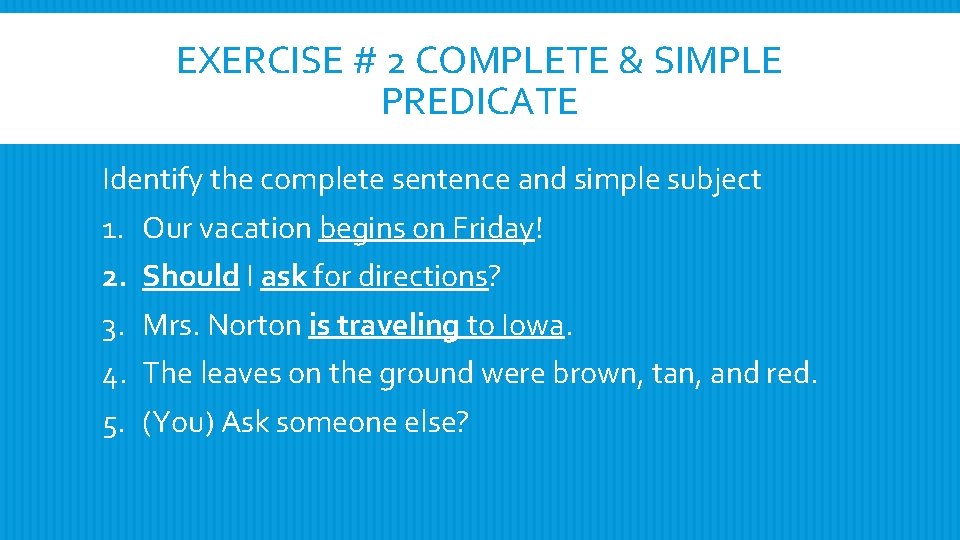 EXERCISE # 2 COMPLETE & SIMPLE PREDICATE

Identify the complete sentence and simple subject

1. Our vacation begins on Friday!
2. Should I ask for directions?
3. Mrs. Norton is traveling to Iowa.
4. The leaves on the ground were brown, tan, and red.
5. (You) Ask someone else?